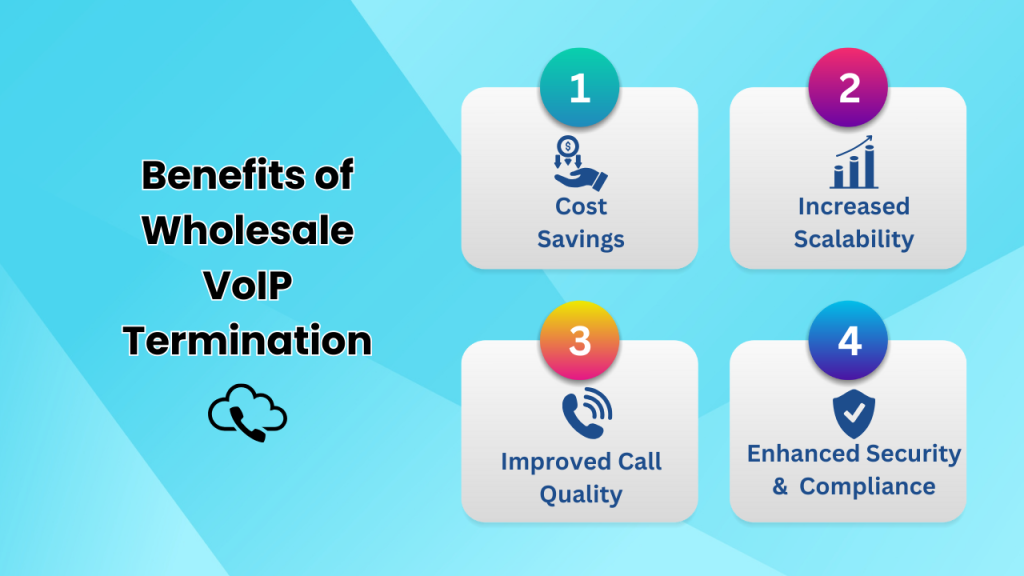 Benefits of Wholesale VoIP Termination

1

Cost Savings

2

Increased Scalability

3

Improved Call Quality

4

Enhanced Security & Compliance